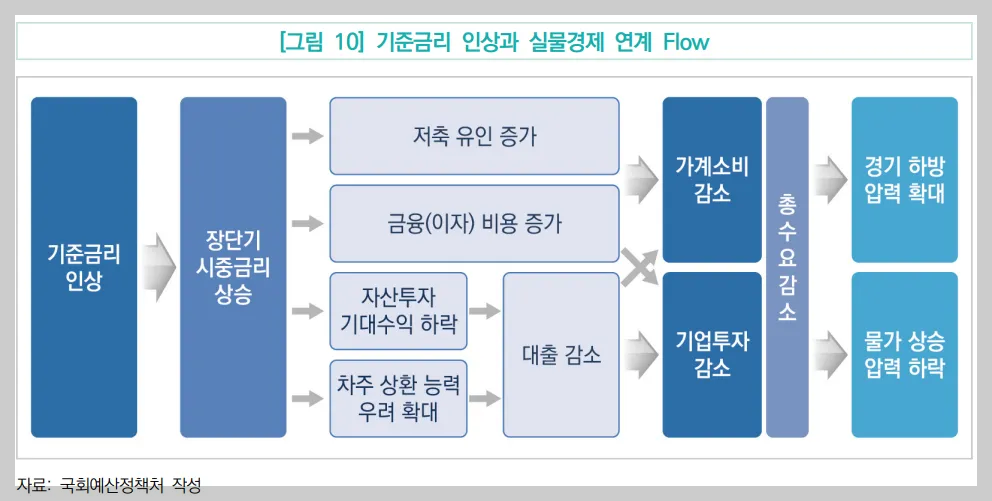 [그림 10] 기준금리 인상과 실물경제 연계 Flow

기준금리 인상

장단기 시중금리 상승

저축 유인 증가

금융(이자) 비용 증가

자산투자 기대수익 하락

차주 상환 능력 우려 확대

대출 감소

가계소비 감소

기업투자 감소

총수요감소

경기 하방 압력 확대

물가 상승 압력 하락

자료: 국회예산정책처 작성